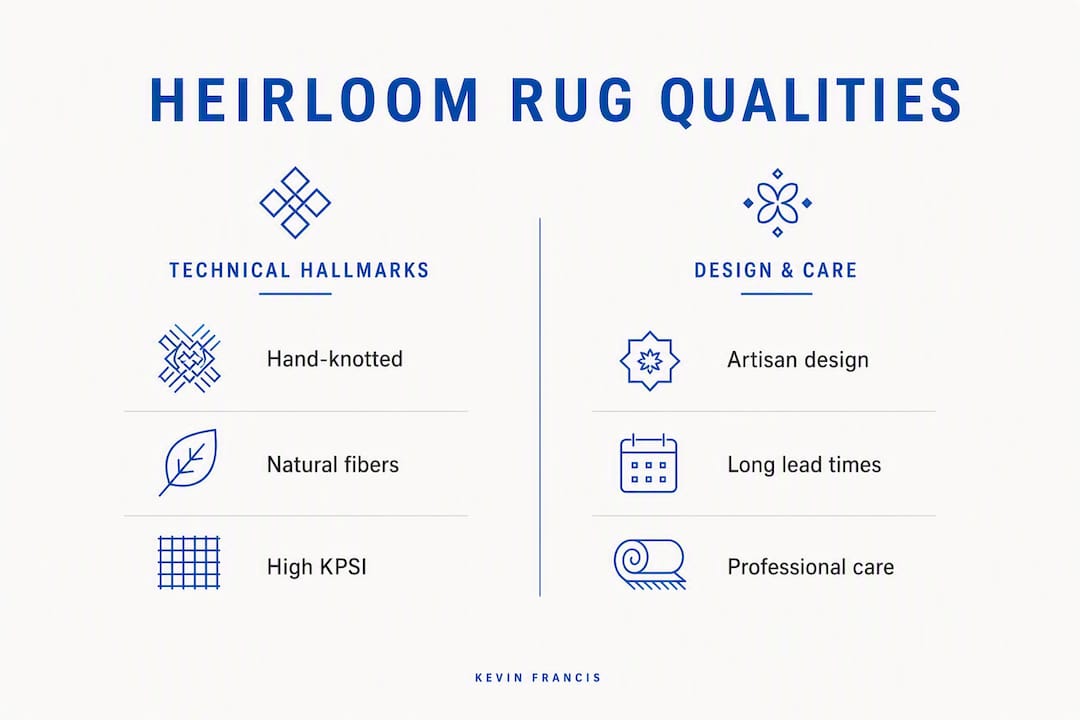 HEIRLOOM RUG QUALITIES

TECHNICAL HALLMARKS

Hand-knotted

Natural fibers

High KPSI

DESIGN & CARE

Artisan design

Long lead times

Professional care

KEVIN FRANCIS